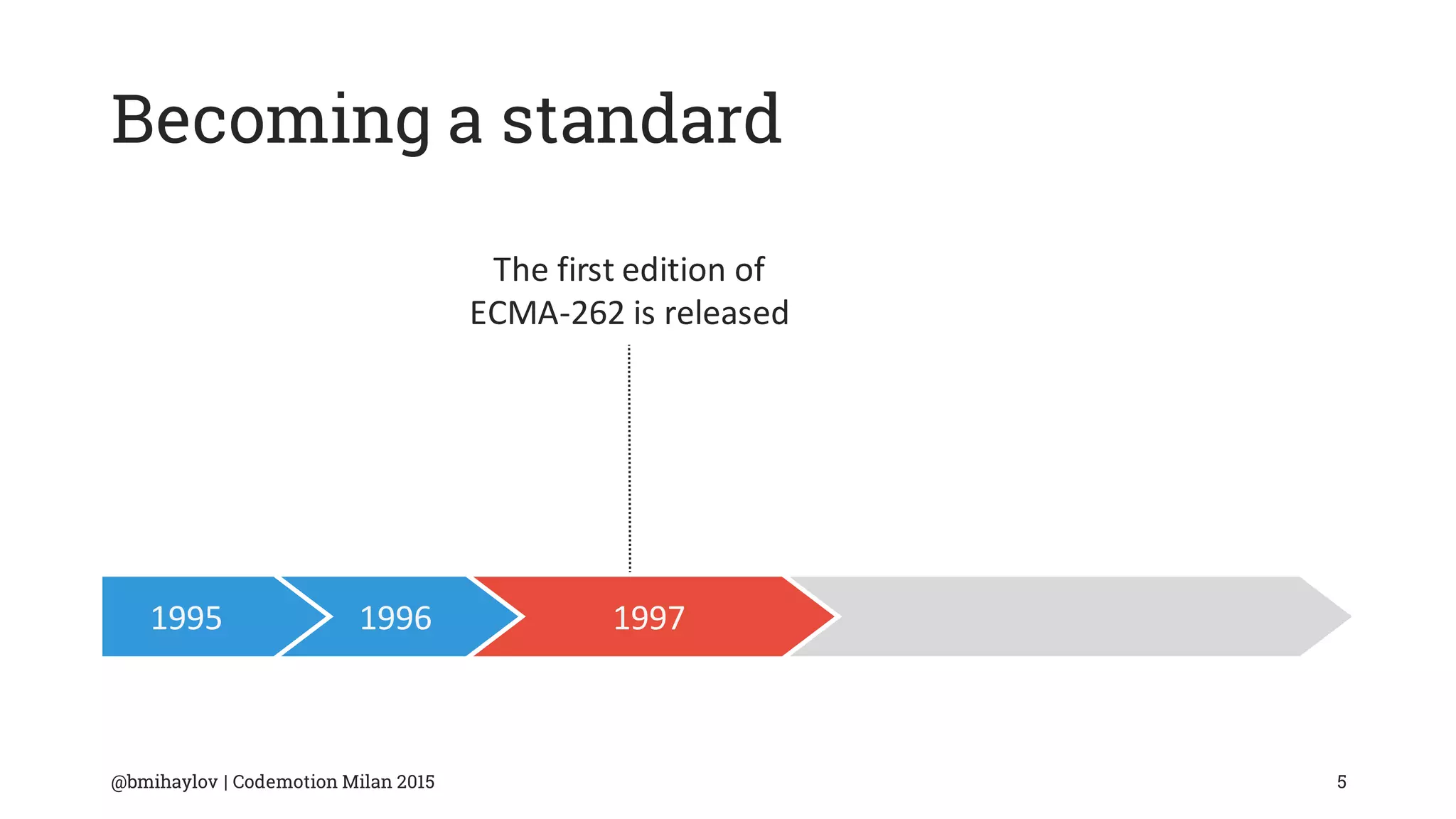 Becoming a standard

The first edition of ECMA-262 is released

1995

1996

1997

@bmihaylov | Codemotion Milan 2015

5